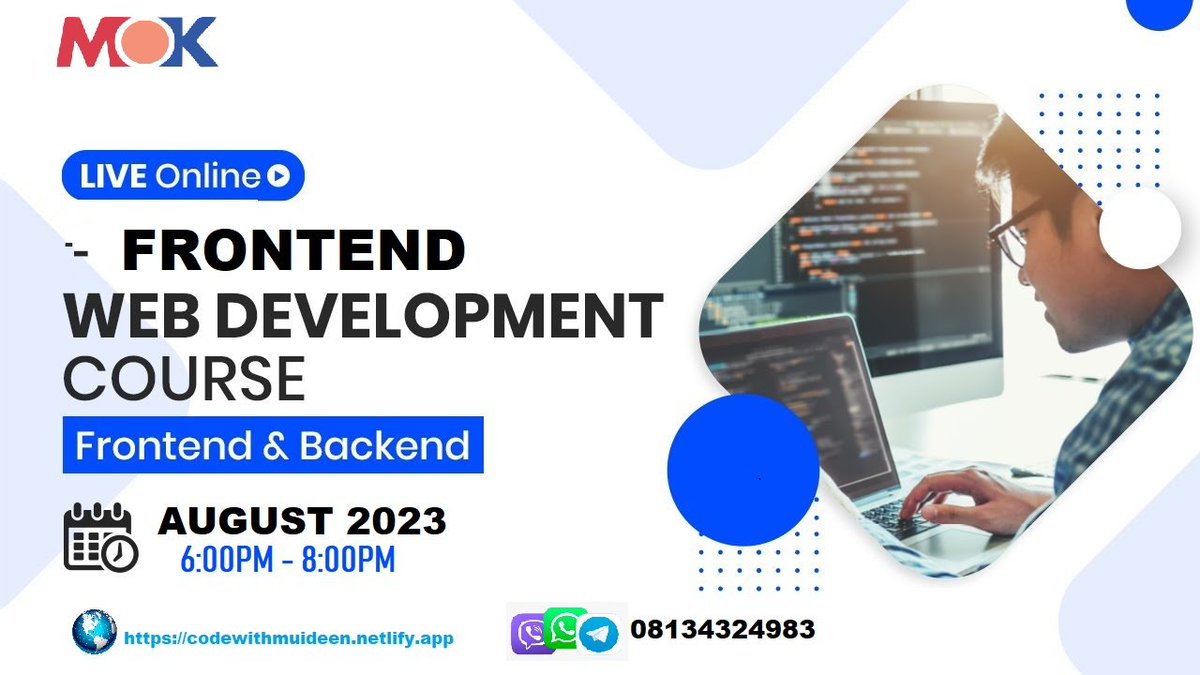 MOK

LIVE Online

-- FRONTEND
WEB DEVELOPMENT
COURSE

Frontend & Backend

AUGUST 2023
6:00PM - 8:00PM

https://codewithmuideen.netlify.app

08134324983